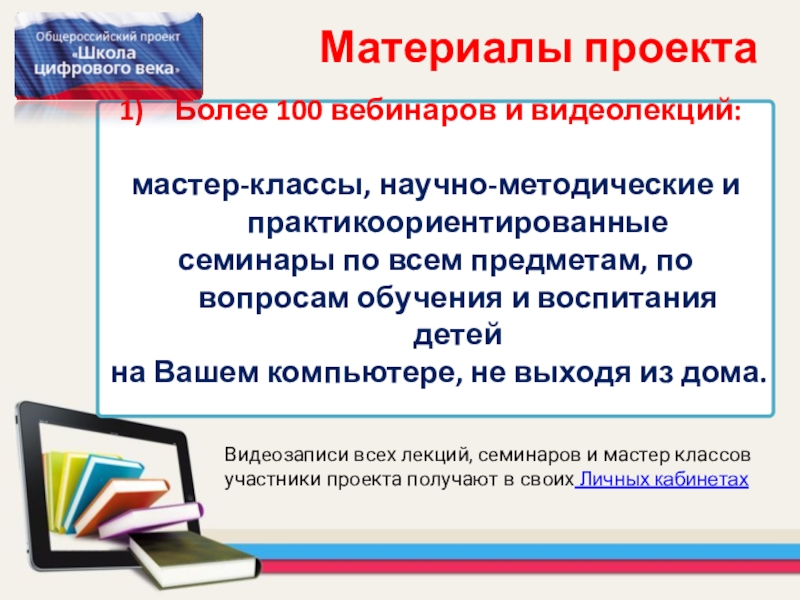 Общероссийский проект «Школа цифрового века»

Материалы проекта

1) Более 100 вебинаров и видеолекций:

мастер-классы, научно-методические и практикоориентированные семинары по всем предметам, по вопросам обучения и воспитания детей на Вашем компьютере, не выходя из дома.

Видеозаписи всех лекций, семинаров и мастер классов участники проекта получают в своих Личных кабинетах